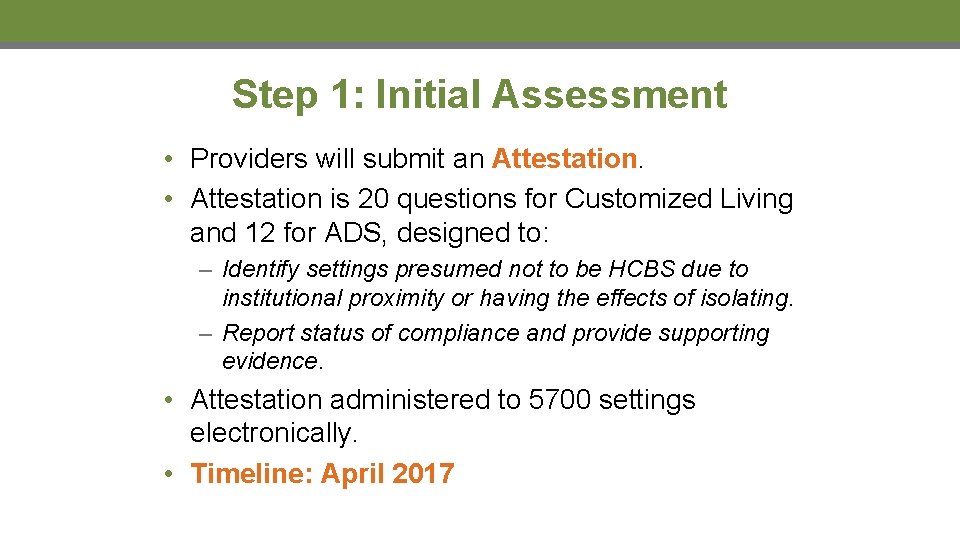 Step 1: Initial Assessment

• Providers will submit an Attestation.
• Attestation is 20 questions for Customized Living and 12 for ADS, designed to:
– Identify settings presumed not to be HCBS due to institutional proximity or having the effects of isolating.
– Report status of compliance and provide supporting evidence.
• Attestation administered to 5700 settings electronically.
• Timeline: April 2017